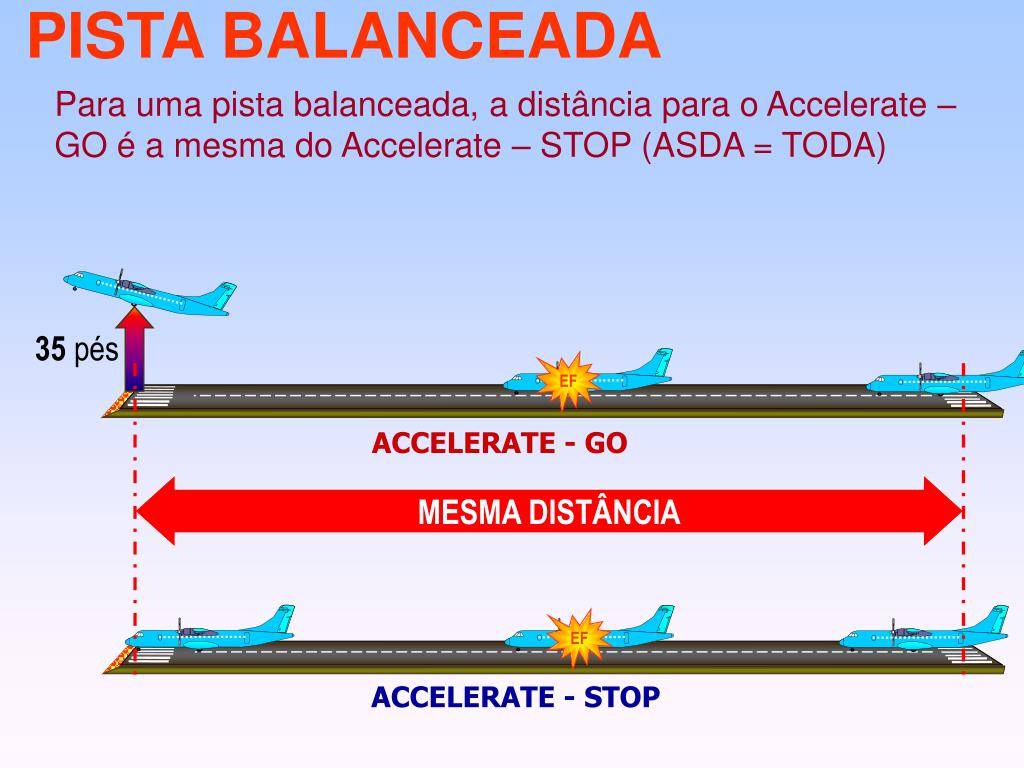 PISTA BALANCEADA

Para uma pista balanceada, a distância para o Accelerate – GO é a mesma do Accelerate – STOP (ASDA = TODA)

35 pés

EF

ACCELERATE - GO

MESMA DISTÂNCIA

EF

ACCELERATE - STOP